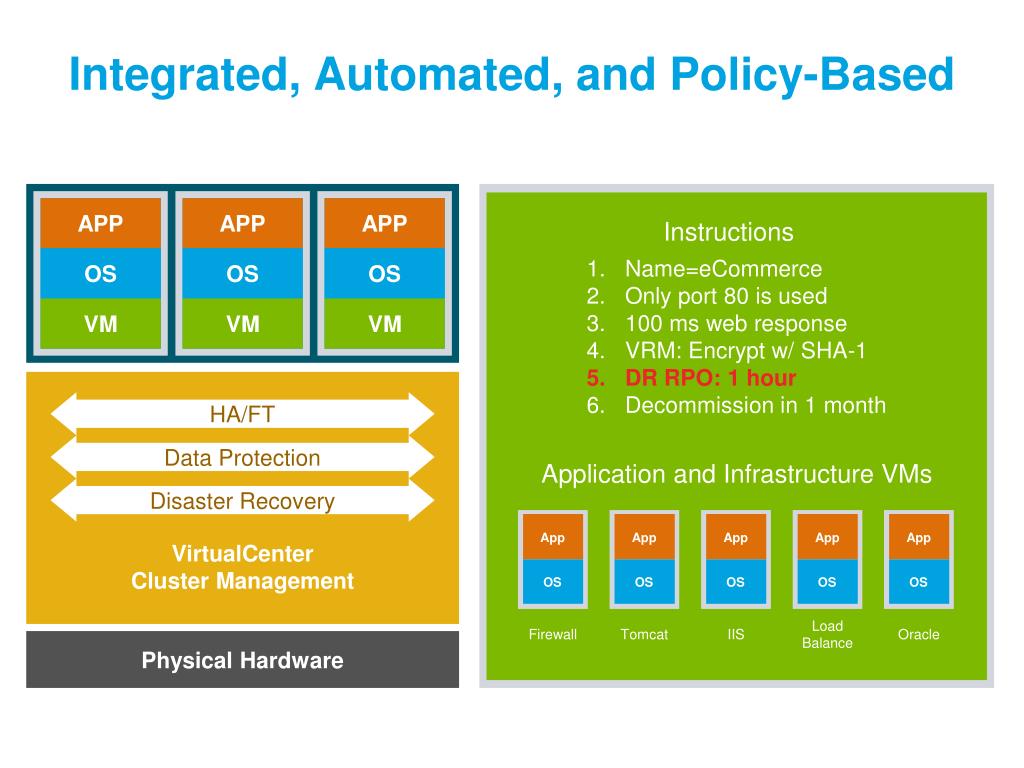 Integrated, Automated, and Policy-Based

APP
OS
VM

APP
OS
VM

APP
OS
VM

HA/FT
Data Protection
Disaster Recovery

VirtualCenter
Cluster Management

Physical Hardware

Instructions
1. Name=eCommerce
2. Only port 80 is used
3. 100 ms web response
4. VRM: Encrypt w/ SHA-1
5. DR RPO: 1 hour
6. Decommission in 1 month

Application and Infrastructure VMs

App
OS
Firewall

App
OS
Tomcat

App
OS
IIS

App
OS
Load Balance

App
OS
Oracle